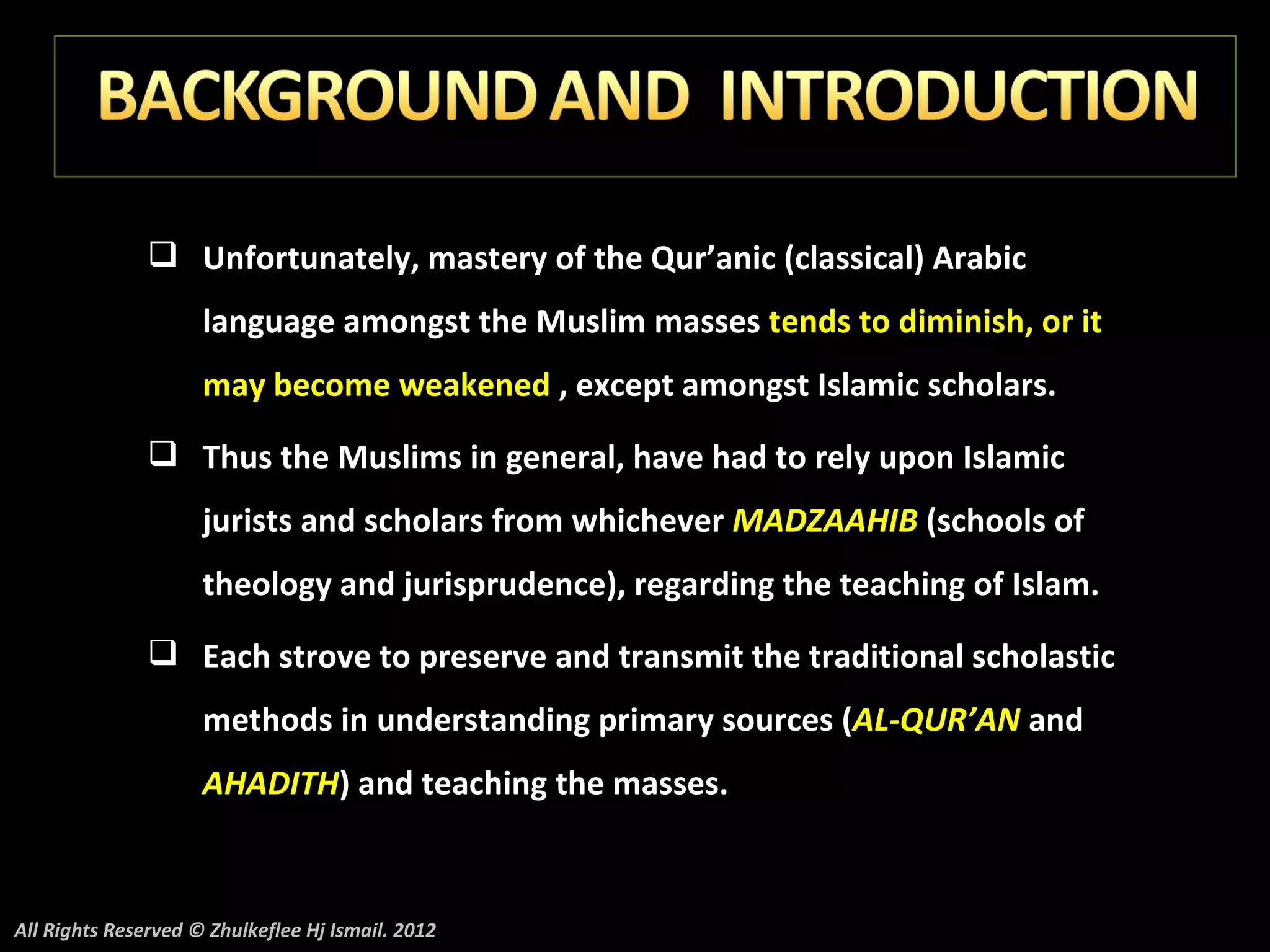 BACKGROUND AND INTRODUCTION

❑ Unfortunately, mastery of the Qur’anic (classical) Arabic language amongst the Muslim masses tends to diminish, or it may become weakened , except amongst Islamic scholars.

❑ Thus the Muslims in general, have had to rely upon Islamic jurists and scholars from whichever MADZAAHIB (schools of theology and jurisprudence), regarding the teaching of Islam.

❑ Each strove to preserve and transmit the traditional scholastic methods in understanding primary sources (AL-QUR’AN and AHADITH) and teaching the masses.

All Rights Reserved © Zhulkeflee Hj Ismail. 2012